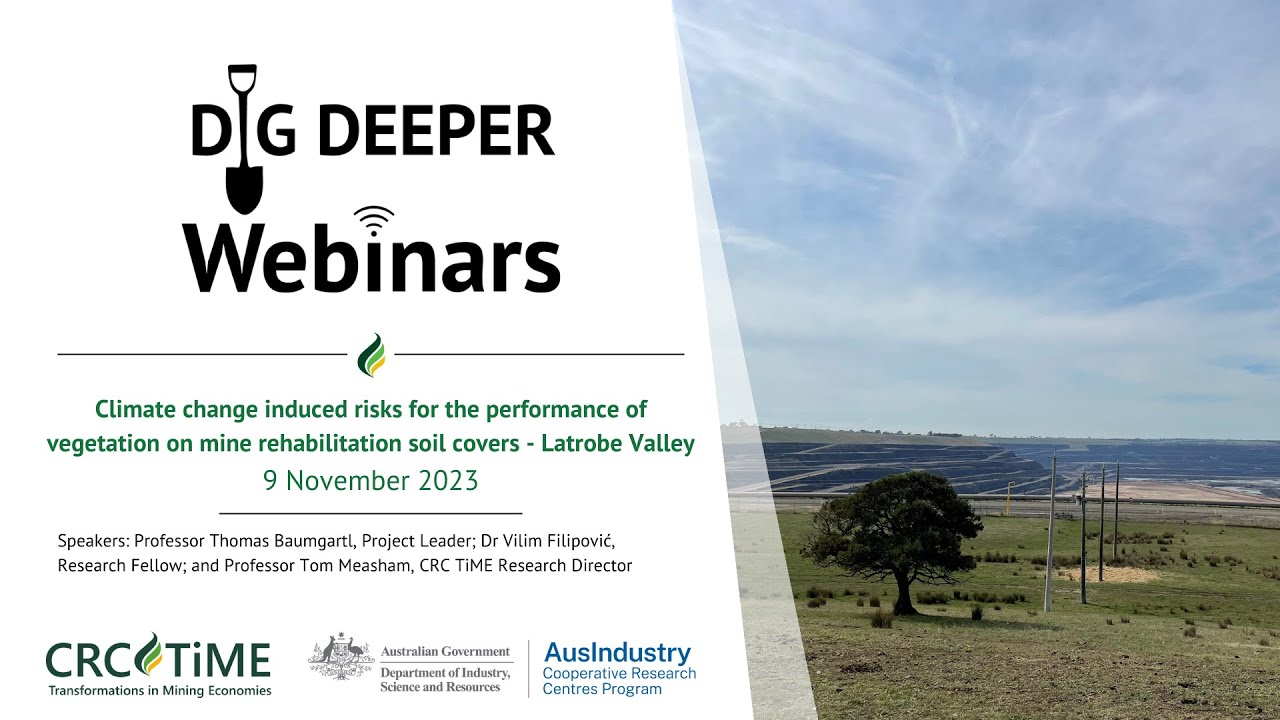 DIG DEEPER
Webinars

Climate change induced risks for the performance of vegetation on mine rehabilitation soil covers - Latrobe Valley
9 November 2023

Speakers: Professor Thomas Baumgartl, Project Leader; Dr Vilim Filipović, Research Fellow; and Professor Tom Measham, CRC TiME Research Director

CRC TiME
Transformations in Mining Economies

Australian Government
Department of Industry, Science and Resources

AusIndustry
Cooperative Research Centres Program